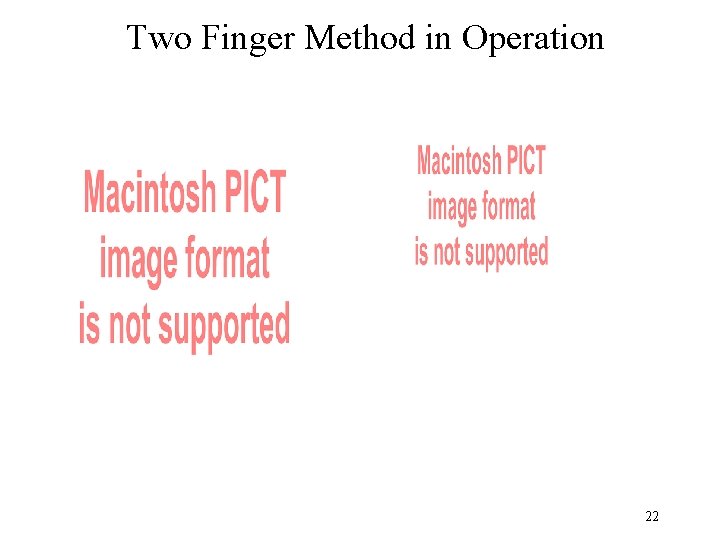 Two Finger Method in Operation

Macintosh PICT image format is not supported

Macintosh PICT image format is not supported

22